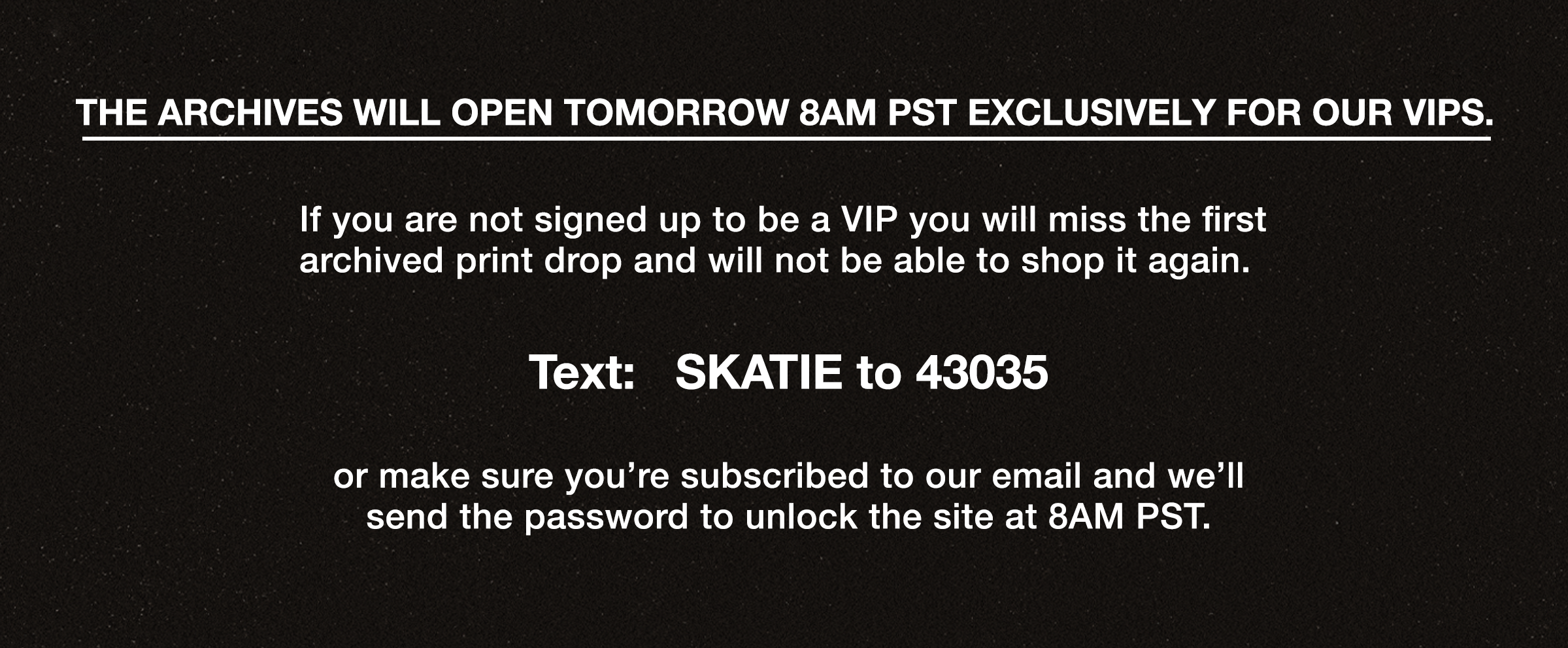 THE ARCHIVES WILL OPEN TOMORROW 8AM PST EXCLUSIVELY FOR OUR VIPS.

If you are not signed up to be a VIP you will miss the first archived print drop and will not be able to shop it again.

Text: SKATIE to 43035

or make sure you’re subscribed to our email and we’ll send the password to unlock the site at 8AM PST.